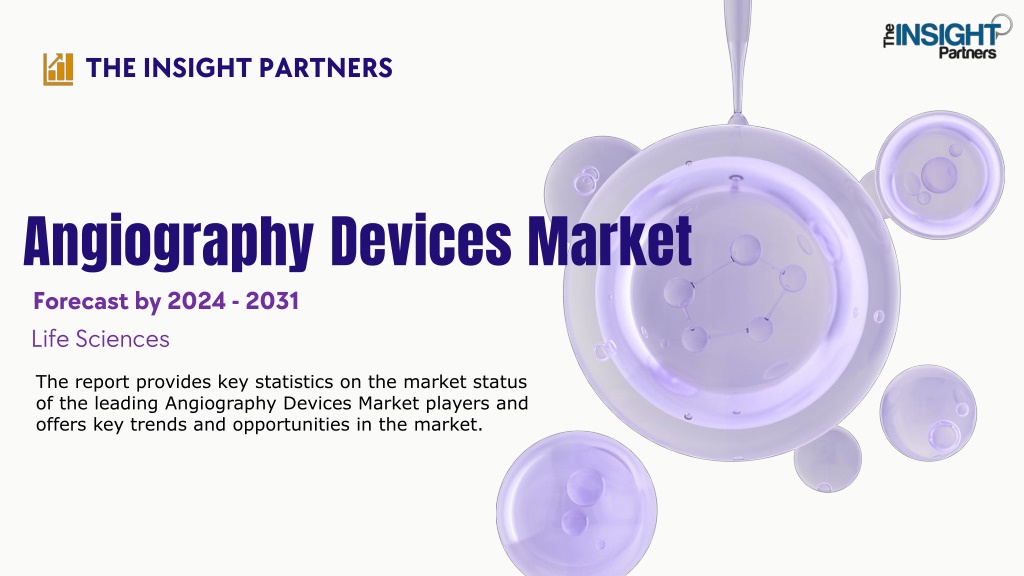 THE INSIGHT PARTNERS

The INSIGHT Partners

Angiography Devices Market

Forecast by 2024 - 2031

Life Sciences

The report provides key statistics on the market status of the leading Angiography Devices Market players and offers key trends and opportunities in the market.